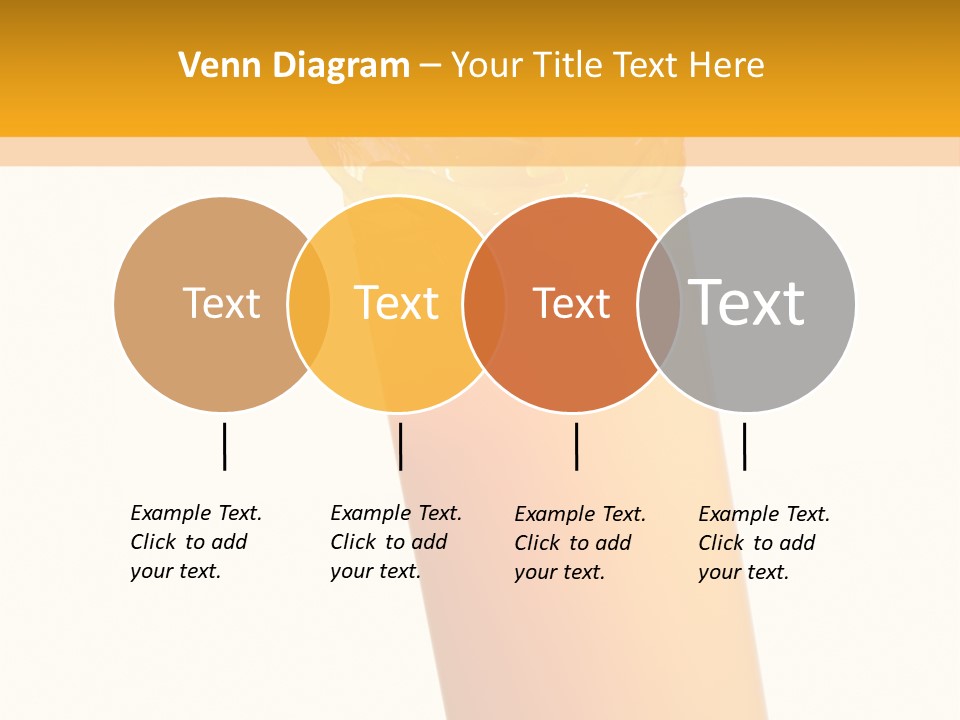 Venn Diagram – Your Title Text Here

Text

Text

Text

Text

Example Text. Click to add your text.

Example Text. Click to add your text.

Example Text. Click to add your text.

Example Text. Click to add your text.